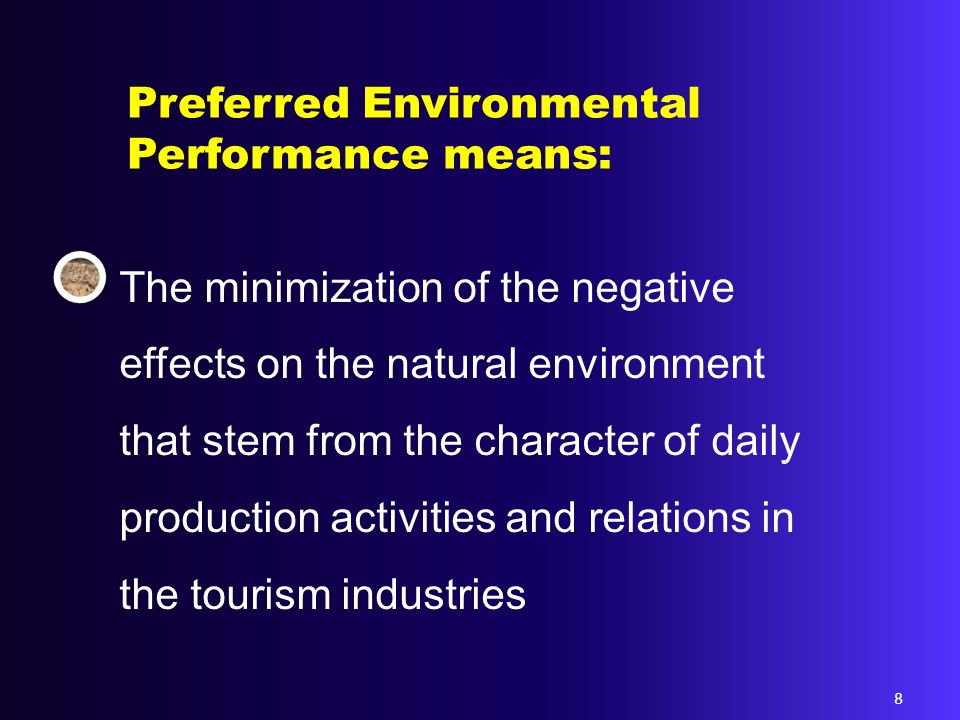 Preferred Environmental Performance means:

The minimization of the negative effects on the natural environment that stem from the character of daily production activities and relations in the tourism industries

8